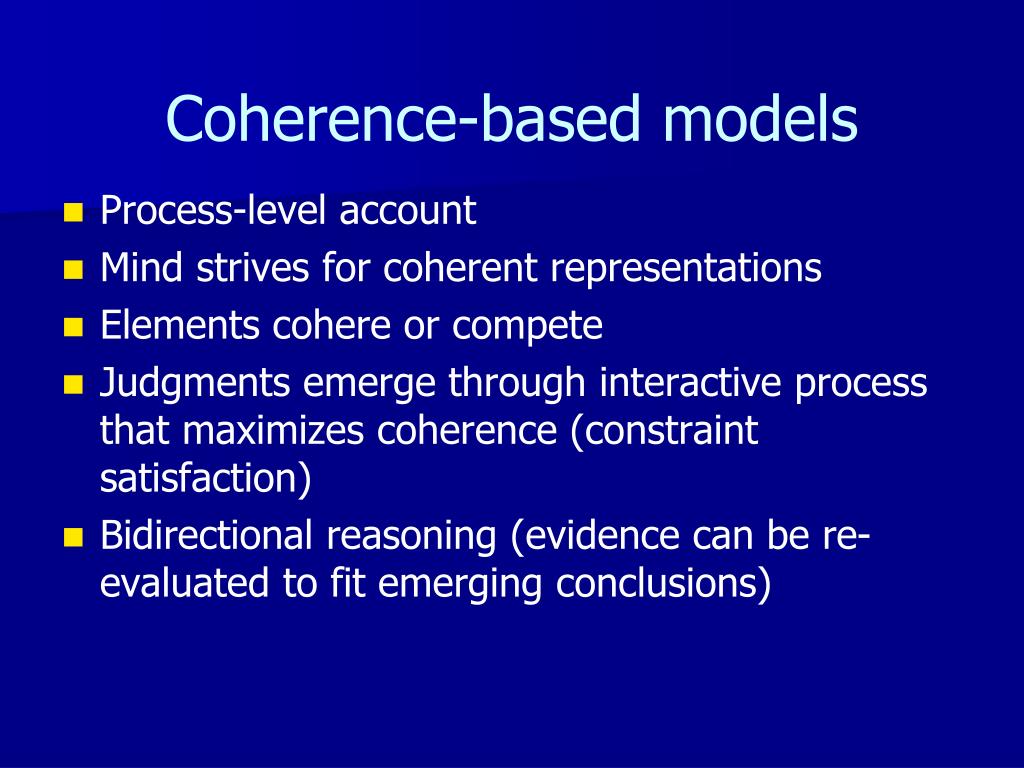 Coherence-based models

- Process-level account
- Mind strives for coherent representations
- Elements cohere or compete
- Judgments emerge through interactive process that maximizes coherence (constraint satisfaction)
- Bidirectional reasoning (evidence can be re-evaluated to fit emerging conclusions)